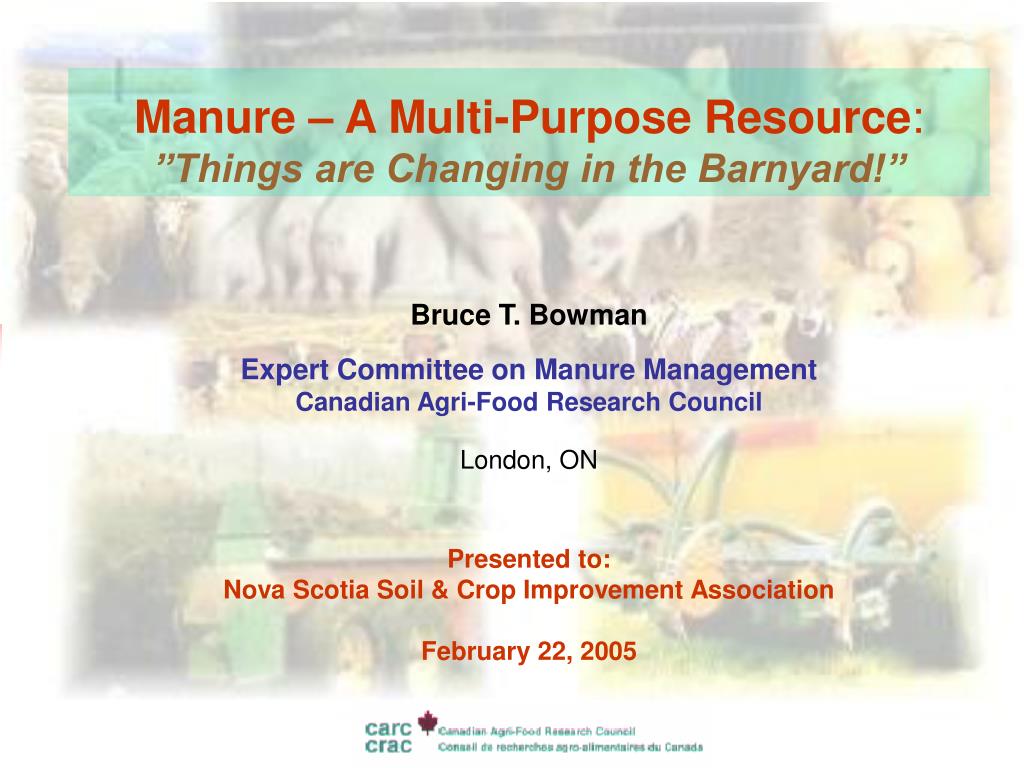 Manure – A Multi-Purpose Resource:
”Things are Changing in the Barnyard!”

Bruce T. Bowman

Expert Committee on Manure Management
Canadian Agri-Food Research Council

London, ON

Presented to:
Nova Scotia Soil & Crop Improvement Association

February 22, 2005

carc crac Canadian Agri-Food Research Council
Conseil de recherches agro-alimentaires du Canada